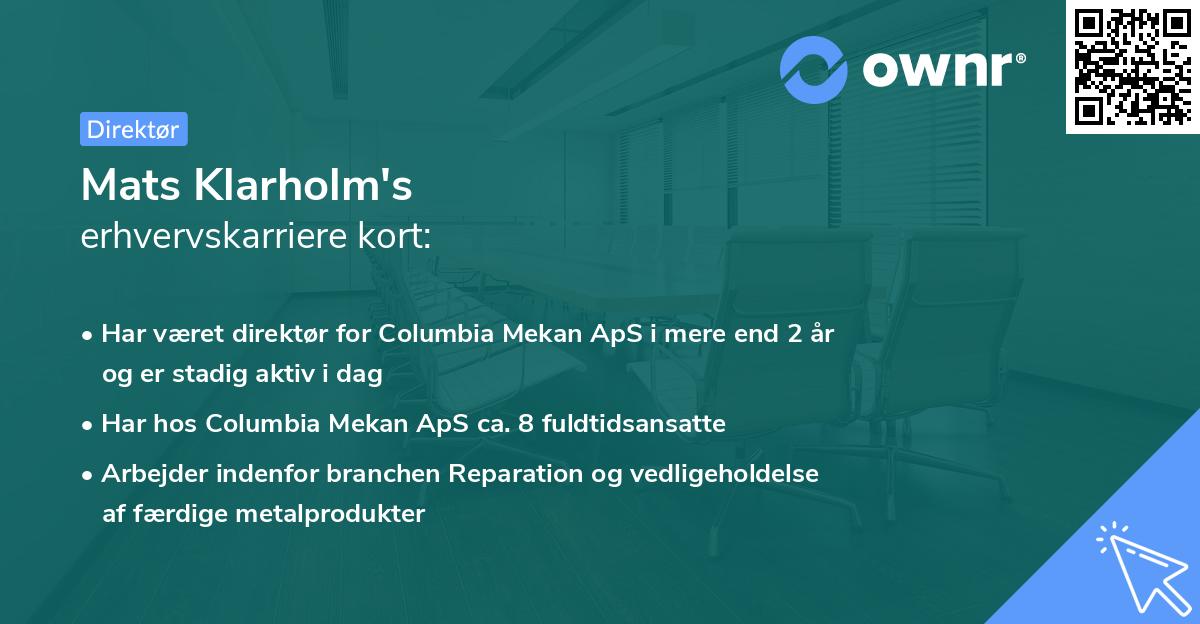 ownr®

Direktør

Mats Klarholm's
erhvervskarriere kort:

• Har været direktør for Columbia Mekan ApS i mere end 2 år og er stadig aktiv i dag

• Har hos Columbia Mekan ApS ca. 8 fuldtidsansatte

• Arbejder indenfor branchen Reparation og vedligeholdelse af færdige metalprodukter